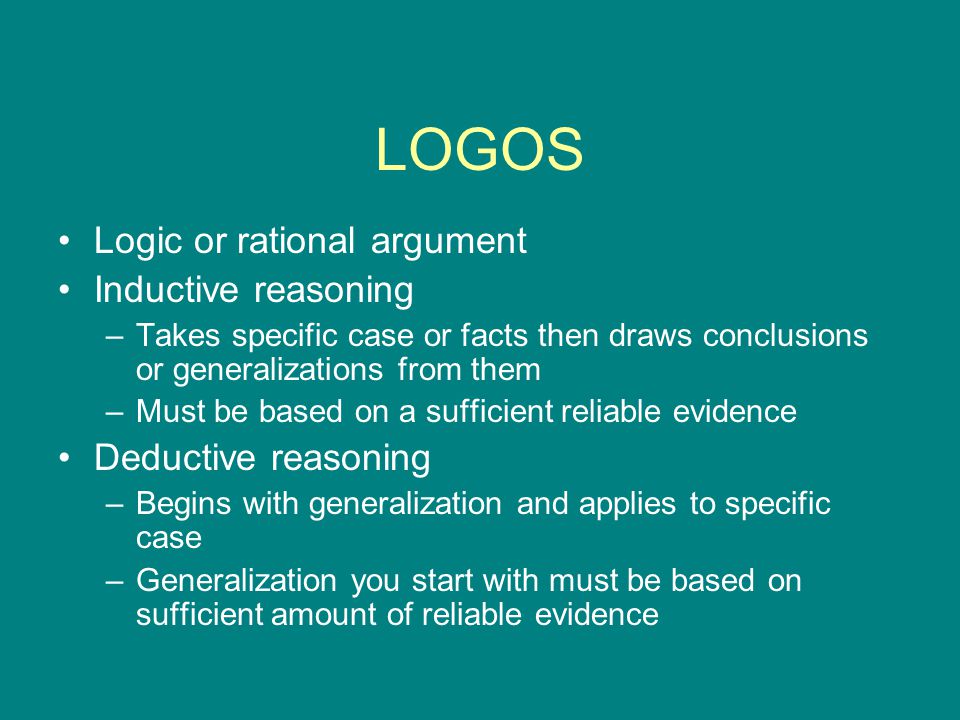 LOGOS

• Logic or rational argument
• Inductive reasoning
 – Takes specific case or facts then draws conclusions or generalizations from them
 – Must be based on a sufficient reliable evidence
• Deductive reasoning
 – Begins with generalization and applies to specific case
 – Generalization you start with must be based on sufficient amount of reliable evidence